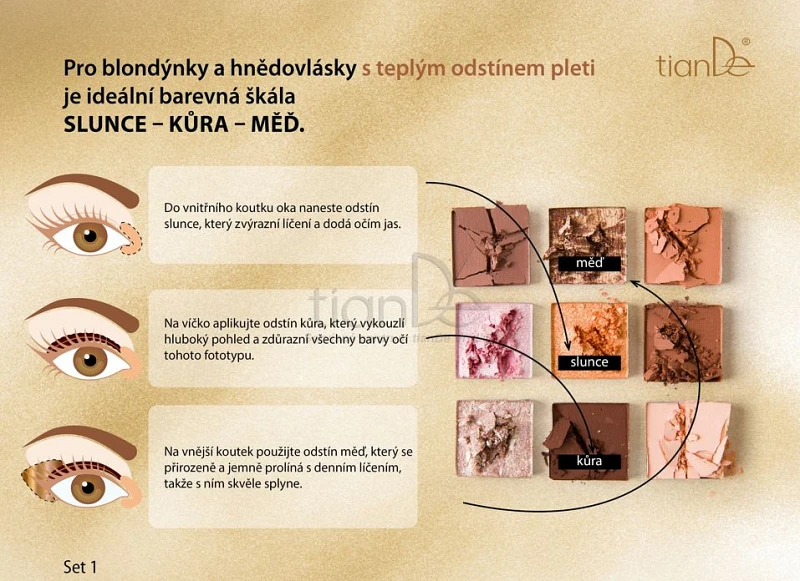 Pro blondýnky a hnědovlásky s teplým odstínem pleti je ideální barevná škála
SLUNCE – KŮRA – MĚĎ.

tianDe®

Do vnitřního koutku oka naneste odstín slunce, který zvýrazní líčení a dodá očím jas.

Na víčko aplikujte odstín kůra, který vykouzlí hluboký pohled a zdůrazní všechny barvy očí tohoto fototypu.

Na vnější koutek použijte odstín měď, který se přirozeně a jemně prolíná s denním líčením, takže s ním skvěle splyne.

měď

slunce

kůra

tianDe

Set 1